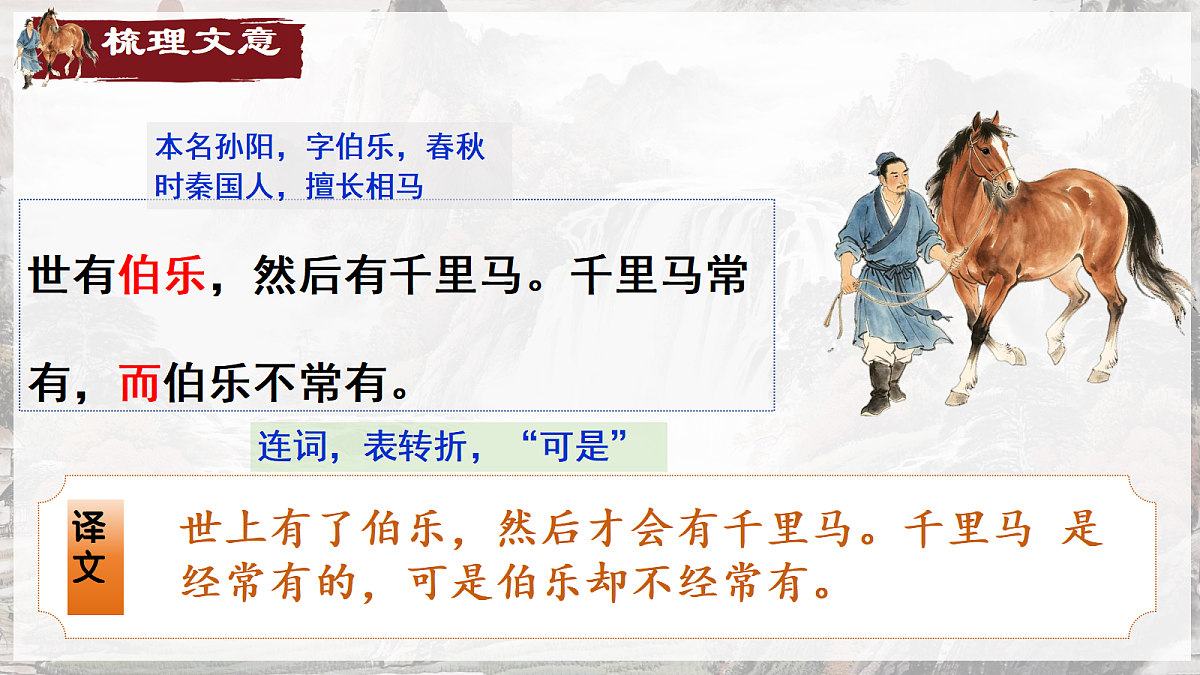 梳理文意

本名孙阳，字伯乐，春秋时秦国人，擅长相马

世有伯乐，然后有千里马。千里马常有，而伯乐不常有。

连词，表转折，“可是”

译文

世上有了伯乐，然后才会有千里马。千里马 是经常有的，可是伯乐却不经常有。